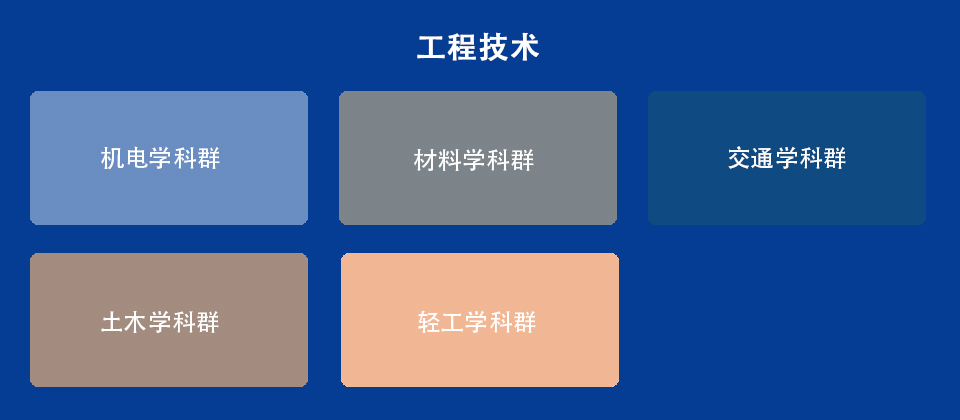 工程技术

机电学科群

材料学科群

交通学科群

土木学科群

轻工学科群